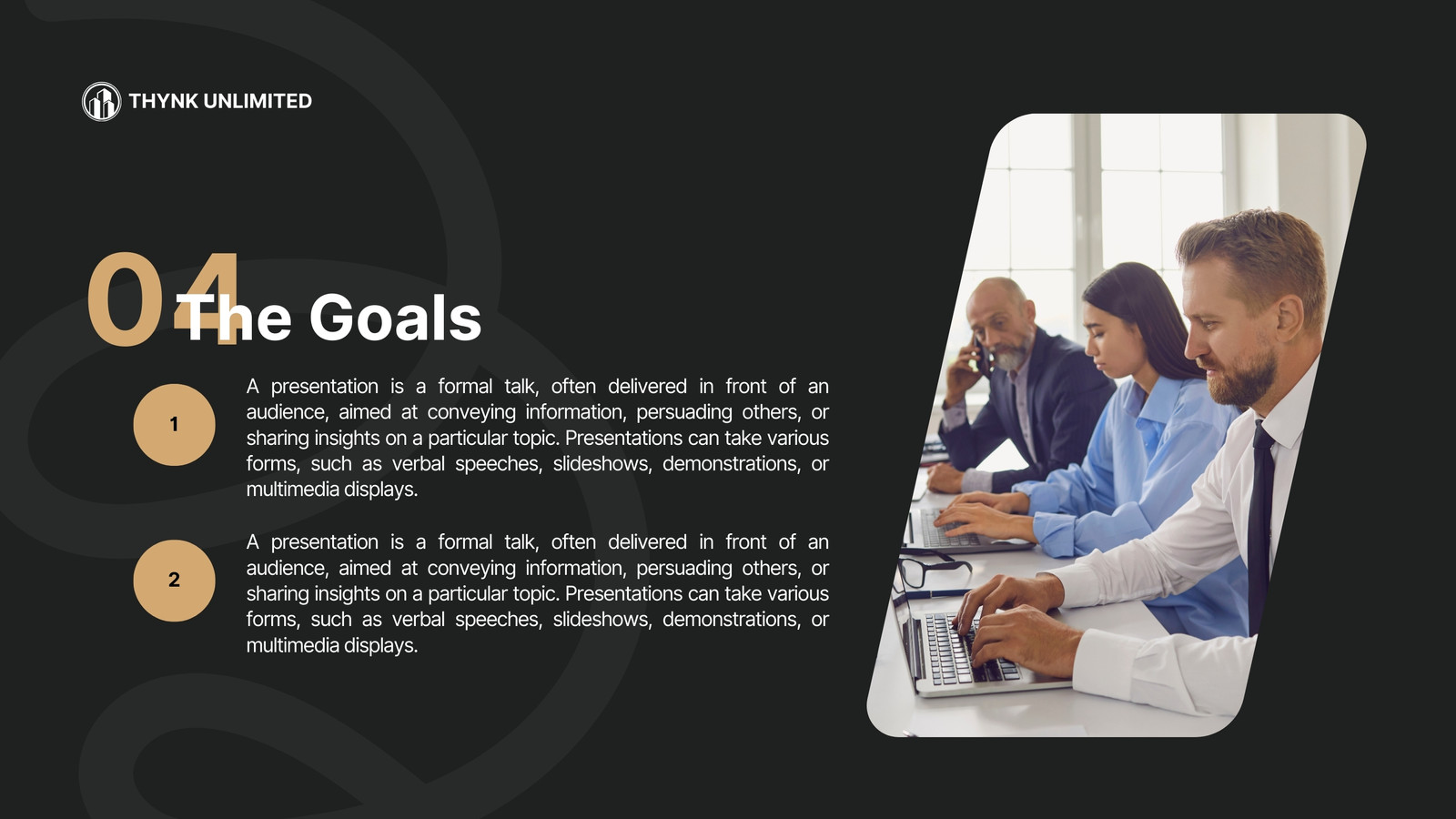 THYNK UNLIMITED

04
The Goals

1

A presentation is a formal talk, often delivered in front of an audience, aimed at conveying information, persuading others, or sharing insights on a particular topic. Presentations can take various forms, such as verbal speeches, slideshows, demonstrations, or multimedia displays.

2

A presentation is a formal talk, often delivered in front of an audience, aimed at conveying information, persuading others, or sharing insights on a particular topic. Presentations can take various forms, such as verbal speeches, slideshows, demonstrations, or multimedia displays.